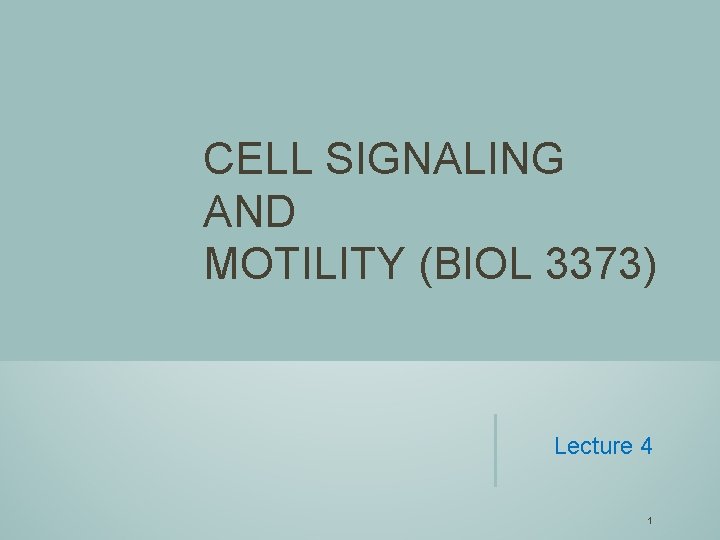 CELL SIGNALING AND MOTILITY (BIOL 3373)

Lecture 4

1